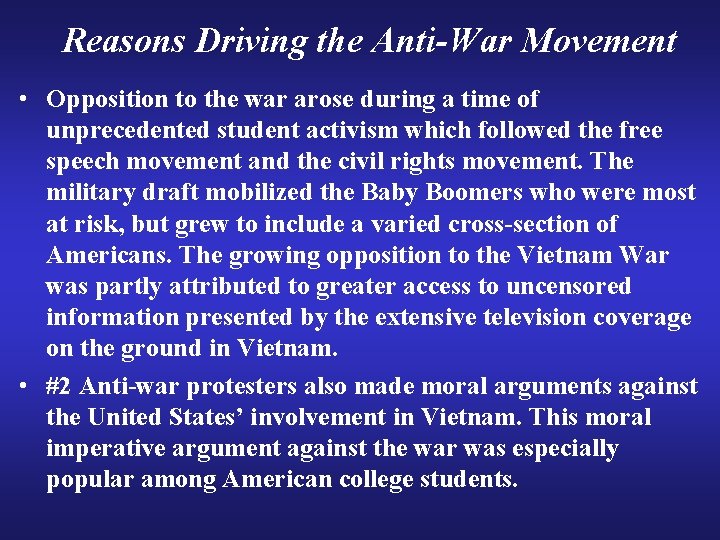 Reasons Driving the Anti-War Movement

• Opposition to the war arose during a time of unprecedented student activism which followed the free speech movement and the civil rights movement. The military draft mobilized the Baby Boomers who were most at risk, but grew to include a varied cross-section of Americans. The growing opposition to the Vietnam War was partly attributed to greater access to uncensored information presented by the extensive television coverage on the ground in Vietnam.

• #2 Anti-war protesters also made moral arguments against the United States' involvement in Vietnam. This moral imperative argument against the war was especially popular among American college students.